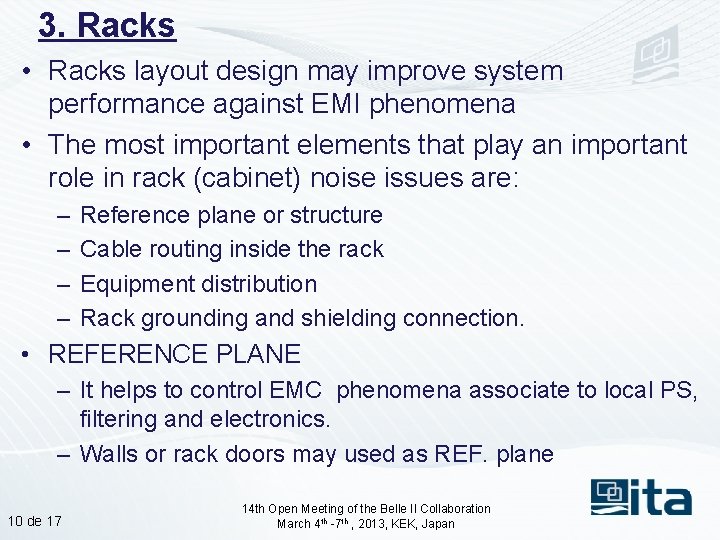 3. Racks

• Racks layout design may improve system performance against EMI phenomena

• The most important elements that play an important role in rack (cabinet) noise issues are:
  – Reference plane or structure
  – Cable routing inside the rack
  – Equipment distribution
  – Rack grounding and shielding connection.

• REFERENCE PLANE
  – It helps to control EMC phenomena associate to local PS, filtering and electronics.
  – Walls or rack doors may used as REF. plane

10 de 17

14th Open Meeting of the Belle II Collaboration
March 4$^{th}$ -7$^{th}$ , 2013, KEK, Japan

ita